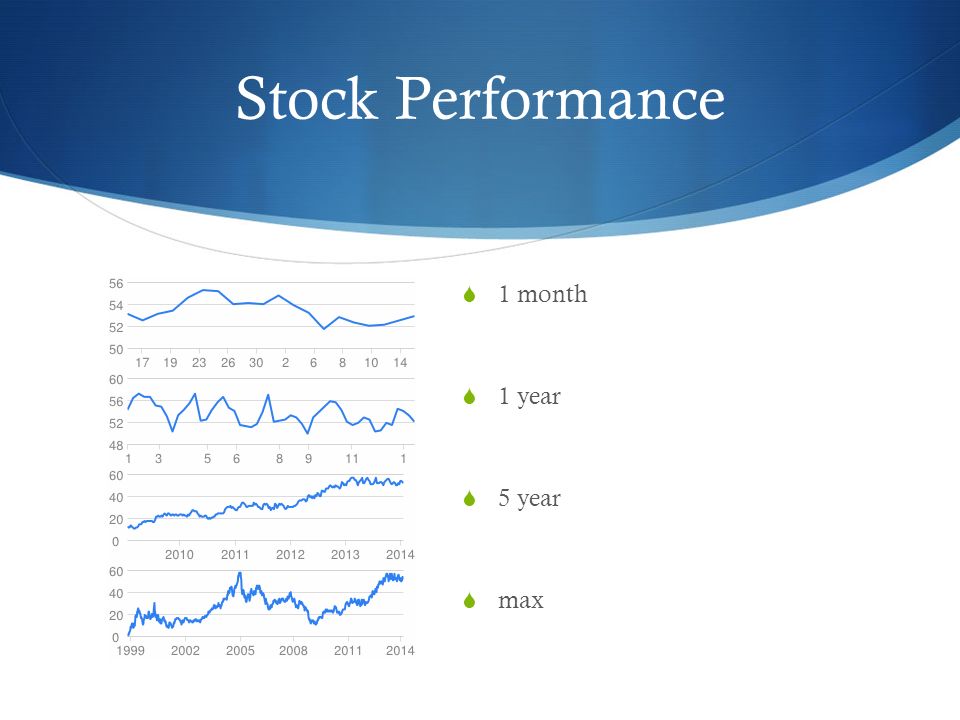 Stock Performance

56
54
52
50
17 19 23 26 30 2 6 8 10 14

60
56
52
48
1 3 5 6 8 9 11 1

60
40
20
0
2010 2011 2012 2013 2014

60
40
20
0
1999 2002 2005 2008 2011 2014

1 month

1 year

5 year

max